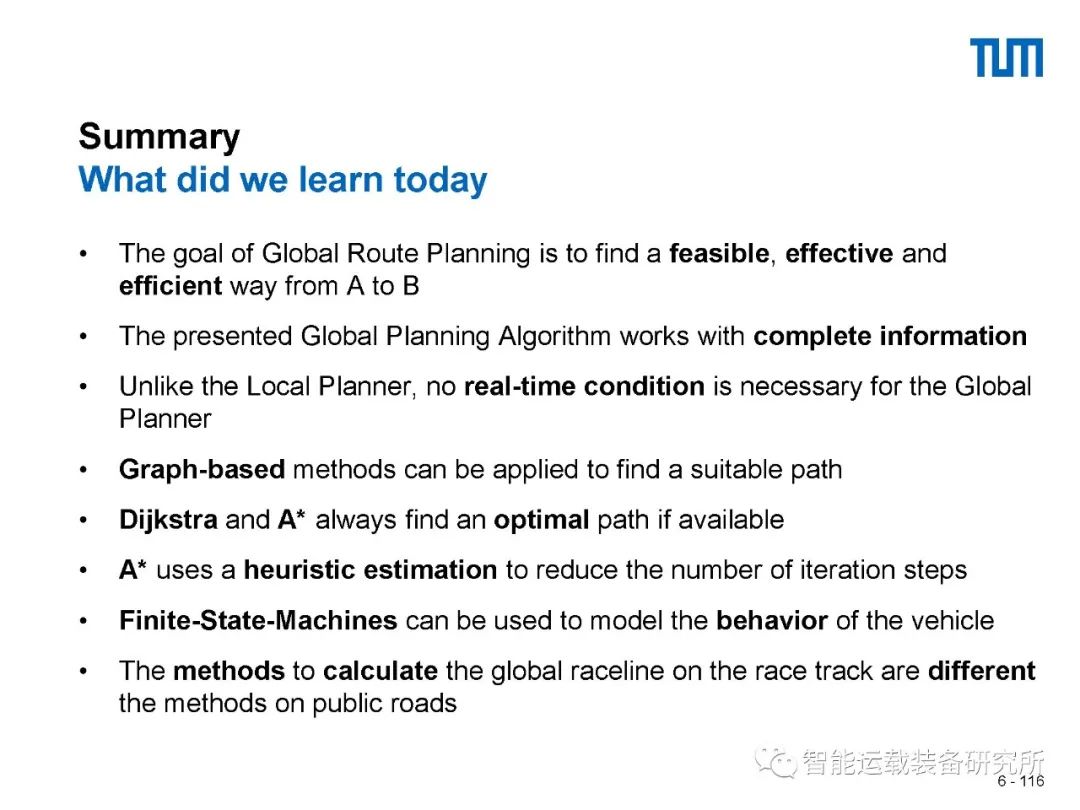 TUM

Summary
What did we learn today

• The goal of Global Route Planning is to find a feasible, effective and efficient way from A to B

• The presented Global Planning Algorithm works with complete information

• Unlike the Local Planner, no real-time condition is necessary for the Global Planner

• Graph-based methods can be applied to find a suitable path

• Dijkstra and A* always find an optimal path if available

• A* uses a heuristic estimation to reduce the number of iteration steps

• Finite-State-Machines can be used to model the behavior of the vehicle

• The methods to calculate the global raceline on the race track are different the methods on public roads

智能运载装备研究所

6 - 116